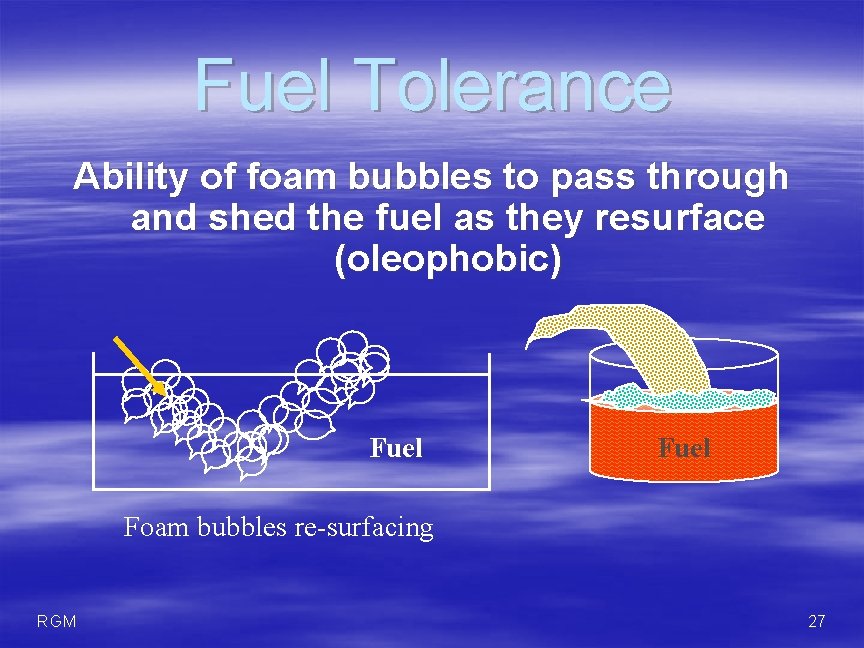 Fuel Tolerance

Ability of foam bubbles to pass through and shed the fuel as they resurface (oleophobic)

Fuel

Fuel

Foam bubbles re-surfacing

RGM

27